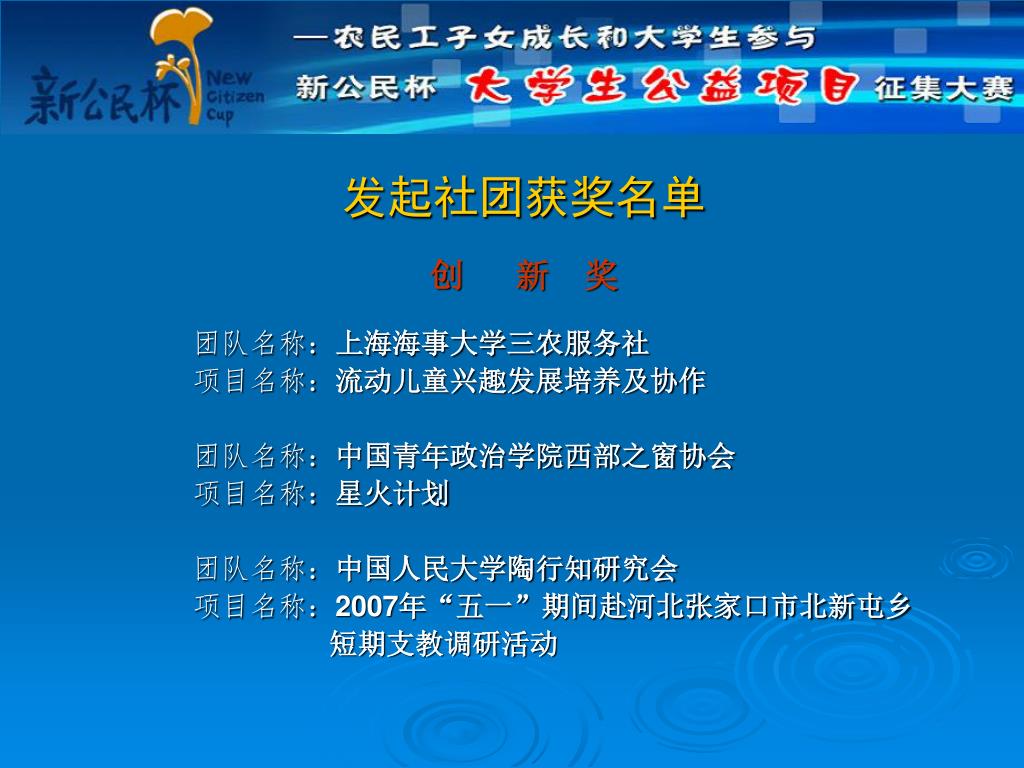 新公民杯 New Citizen Cup

—农民工子女成长和大学生参与

新公民杯 大学生公益项目 征集大赛

发起社团获奖名单

创 新 奖

团队名称：上海海事大学三农服务社
项目名称：流动儿童兴趣发展培养及协作

团队名称：中国青年政治学院西部之窗协会
项目名称：星火计划

团队名称：中国人民大学陶行知研究会
项目名称：2007年“五一”期间赴河北张家口市北新屯乡短期支教调研活动